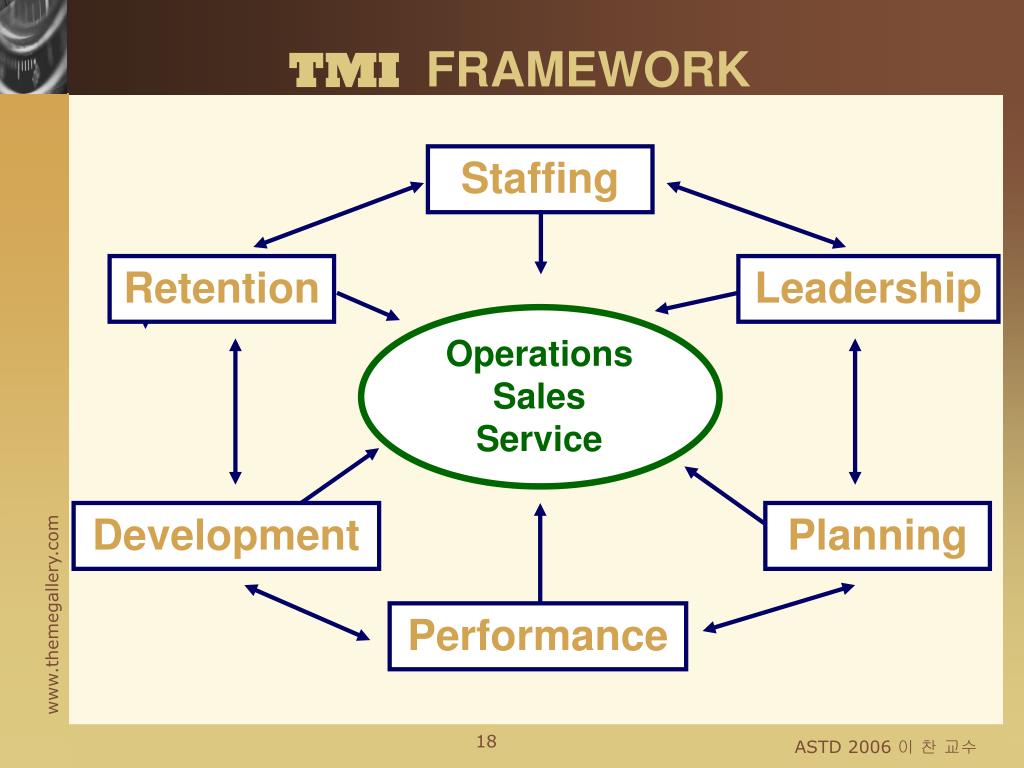 TMI FRAMEWORK

Staffing

Retention

Leadership

Operations
Sales
Service

Development

Planning

Performance

www.themegallery.com

18

ASTD 2006 이 찬 교수